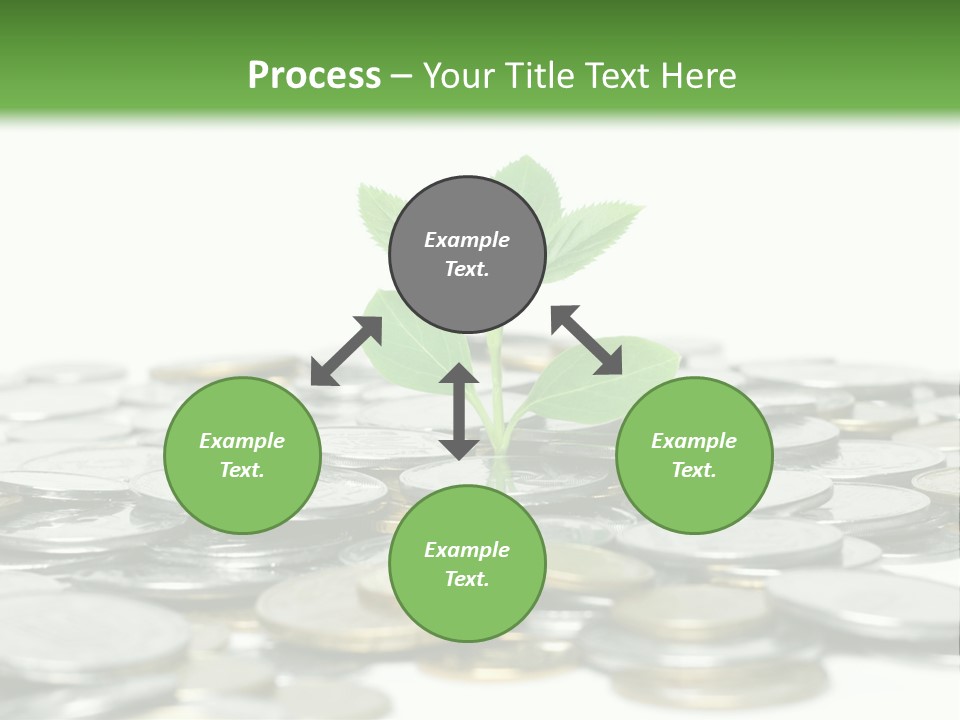 Process – Your Title Text Here

Example Text.

Example Text.

Example Text.

Example Text.